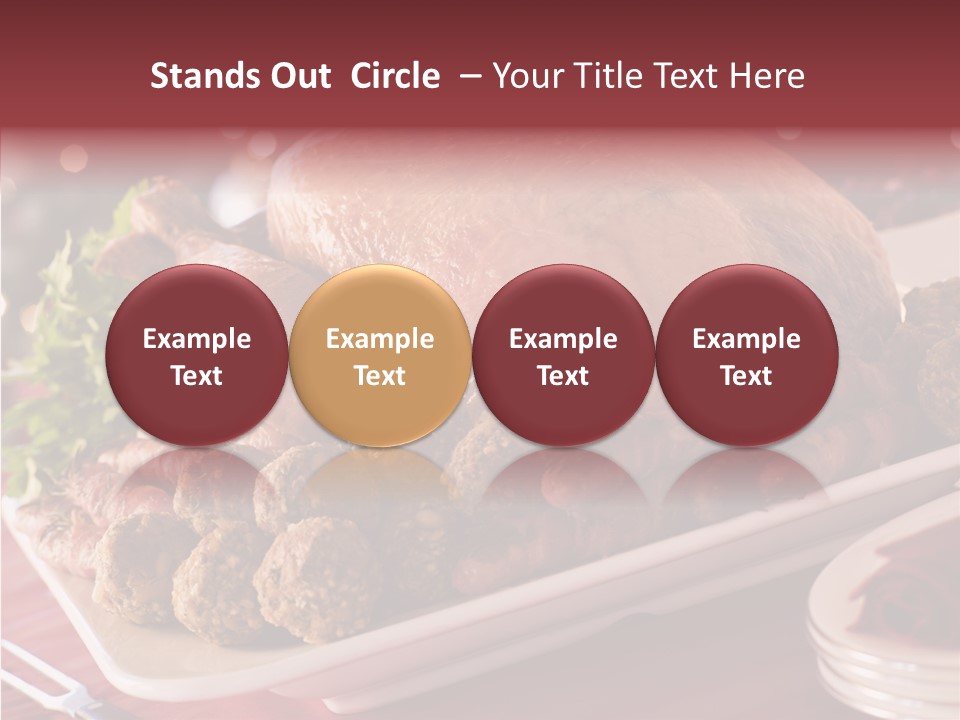 Stands Out Circle – Your Title Text Here

Example Text

Example Text

Example Text

Example Text